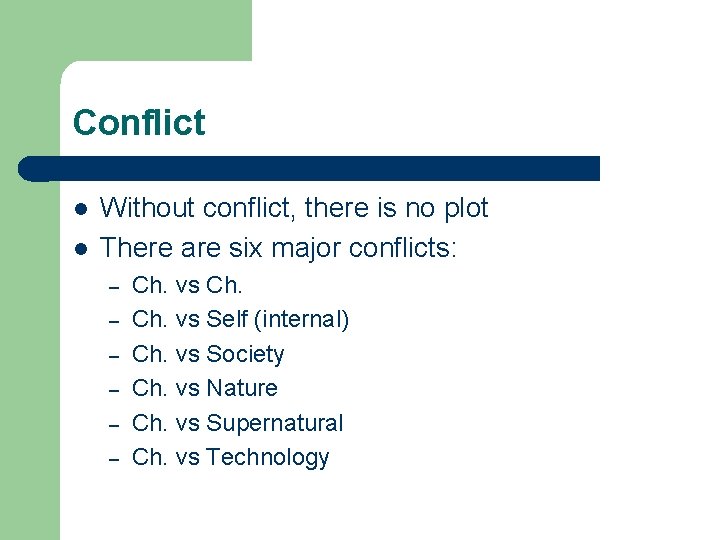 Conflict

- Without conflict, there is no plot
- There are six major conflicts:
  – Ch. vs Ch.
  – Ch. vs Self (internal)
  – Ch. vs Society
  – Ch. vs Nature
  – Ch. vs Supernatural
  – Ch. vs Technology